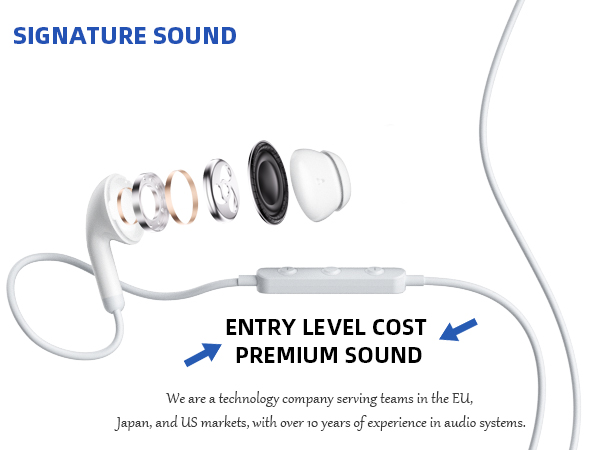 SIGNATURE SOUND

ENTRY LEVEL COST
PREMIUM SOUND

We are a technology company serving teams in the EU, Japan, and US markets, with over 10 years of experience in audio systems.